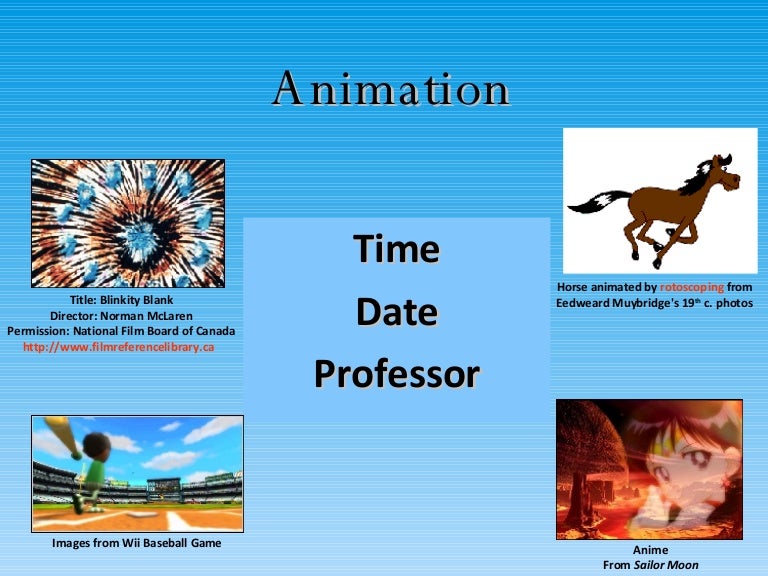 Animation

Title: Blinkity Blank
Director: Norman McLaren
Permission: National Film Board of Canada
http://www.filmreferencelibrary.ca

Time

Date

Professor

Horse animated by rotoscoping from Eedweard Muybridge's 19$^{th}$ c. photos

Images from Wii Baseball Game

Anime
From Sailor Moon